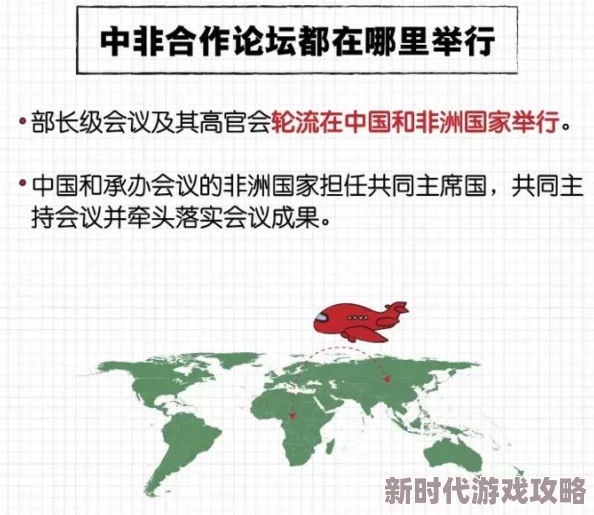 中非合作论坛都在哪里举行

• 部长级会议及其高官会轮流在中国和非洲国家举行。

• 中国和承办会议的非洲国家担任共同主席国，共同主持会议并牵头落实会议成果。

新时代游戏攻略